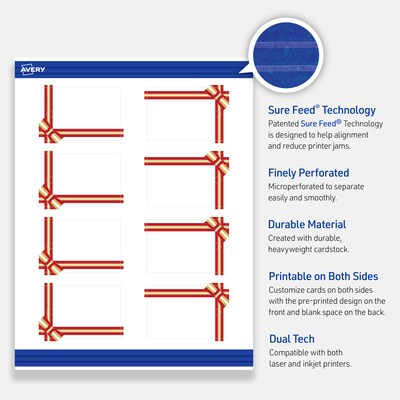 AVERY

Sure Feed® Technology
Patented Sure Feed® Technology is designed to help alignment and reduce printer jams.

Finely Perforated
Microperforated to separate easily and smoothly.

Durable Material
Created with durable, heavyweight cardstock.

Printable on Both Sides
Customize cards on both sides with the pre-printed design on the front and blank space on the back.

Dual Tech
Compatible with both laser and inkjet printers.